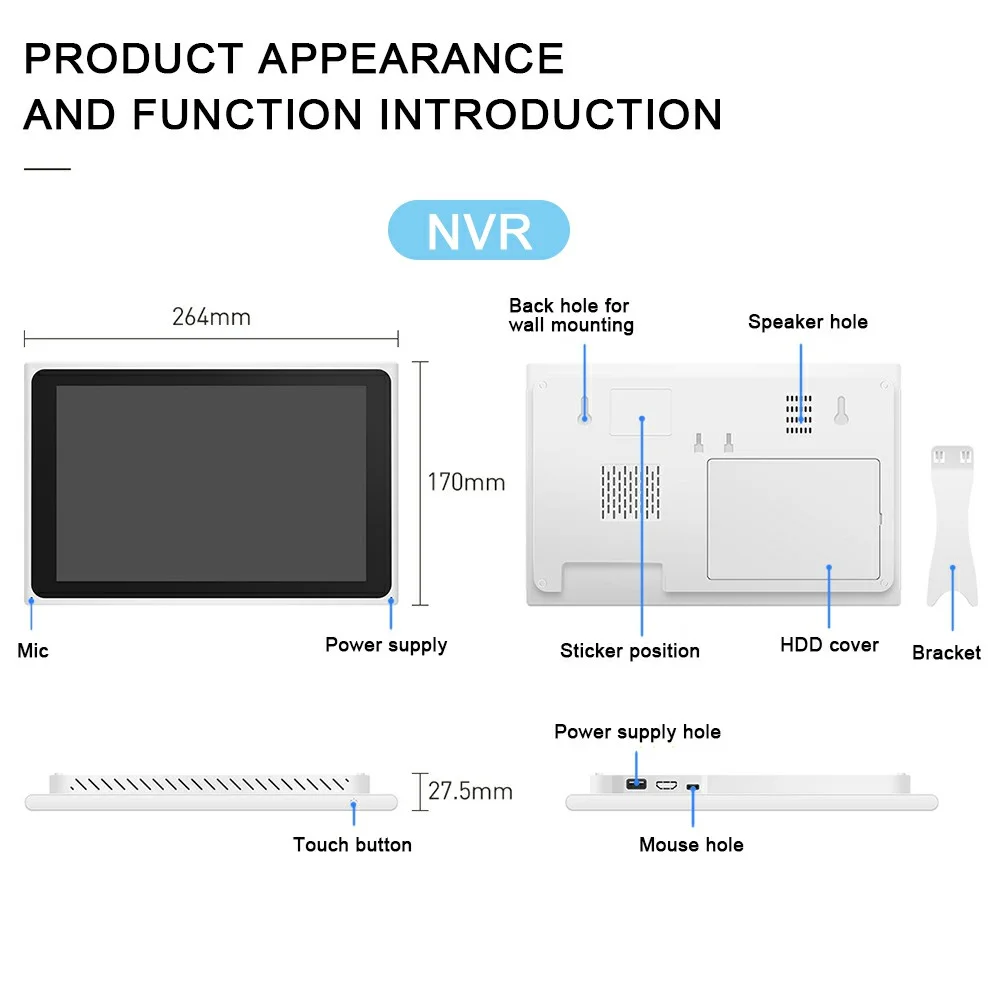 PRODUCT APPEARANCE
AND FUNCTION INTRODUCTION

NVR

264mm

170mm

Mic

Power supply

Back hole for wall mounting

Speaker hole

Sticker position

HDD cover

Bracket

27.5mm

Touch button

Power supply hole

Mouse hole